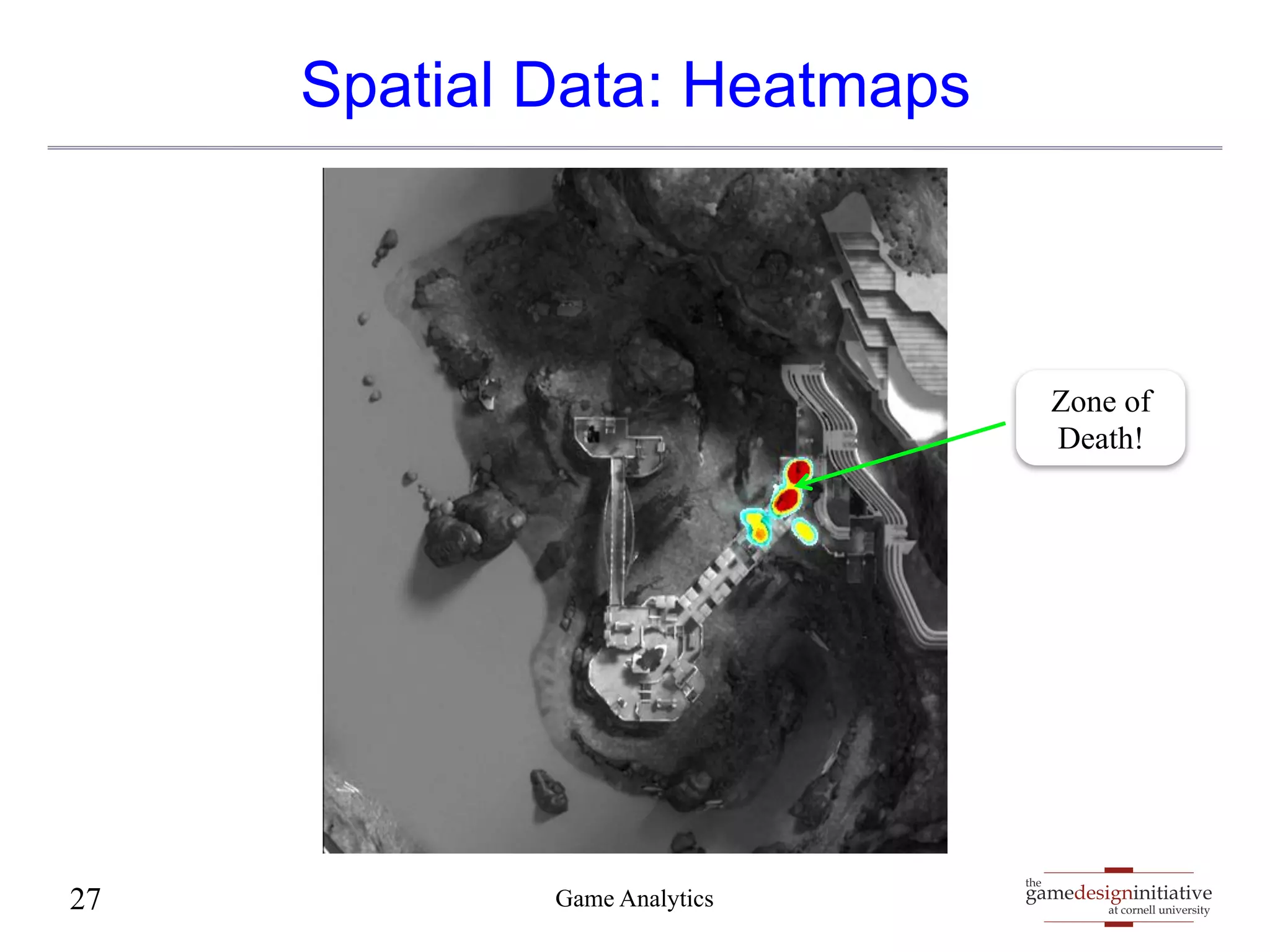 Spatial Data: Heatmaps

Zone of Death!

27

Game Analytics

the gamedesigninitiative at cornell university